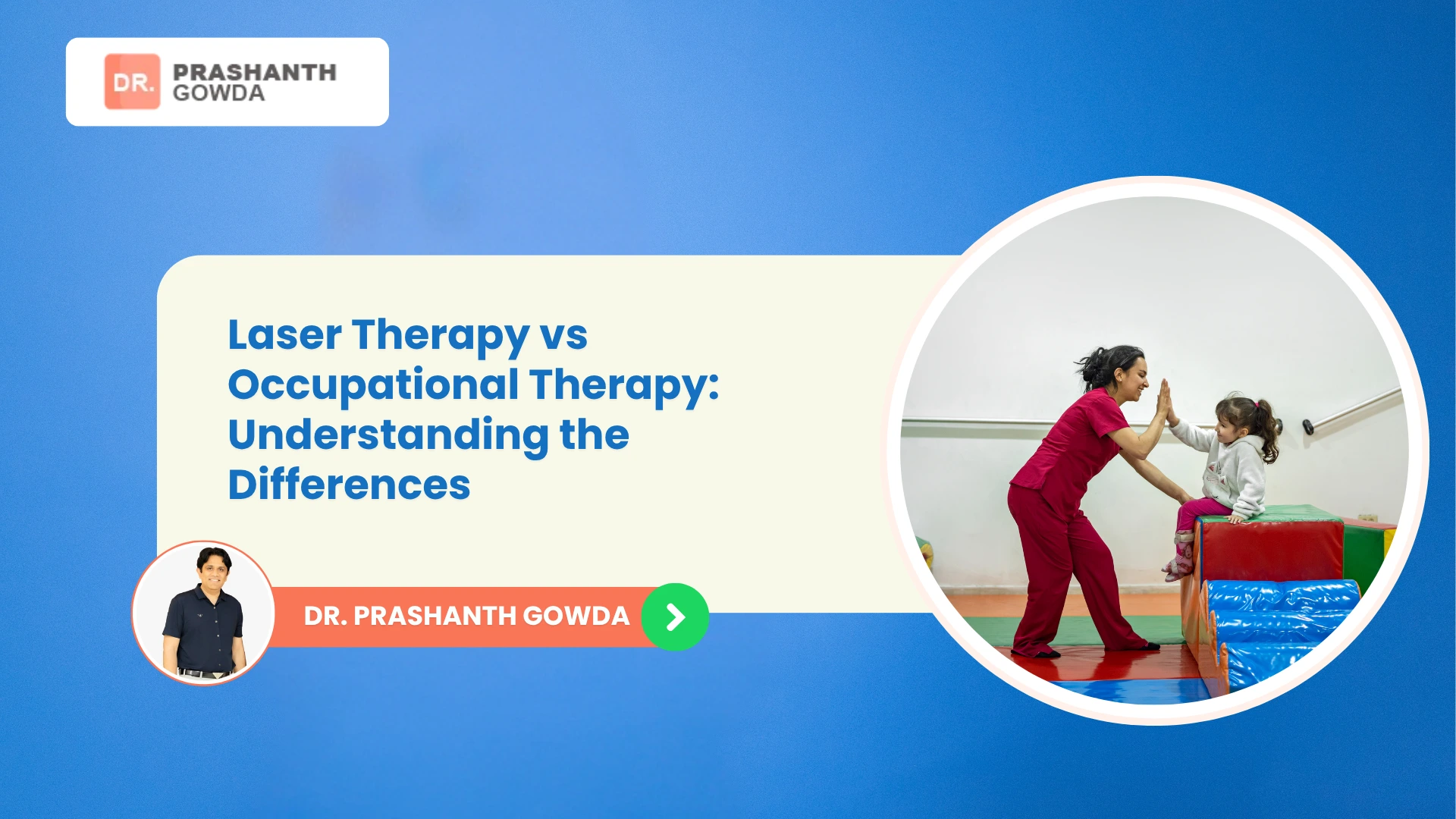 DR. PRASHANTH GOWDA

Laser Therapy vs Occupational Therapy: Understanding the Differences

DR. PRASHANTH GOWDA